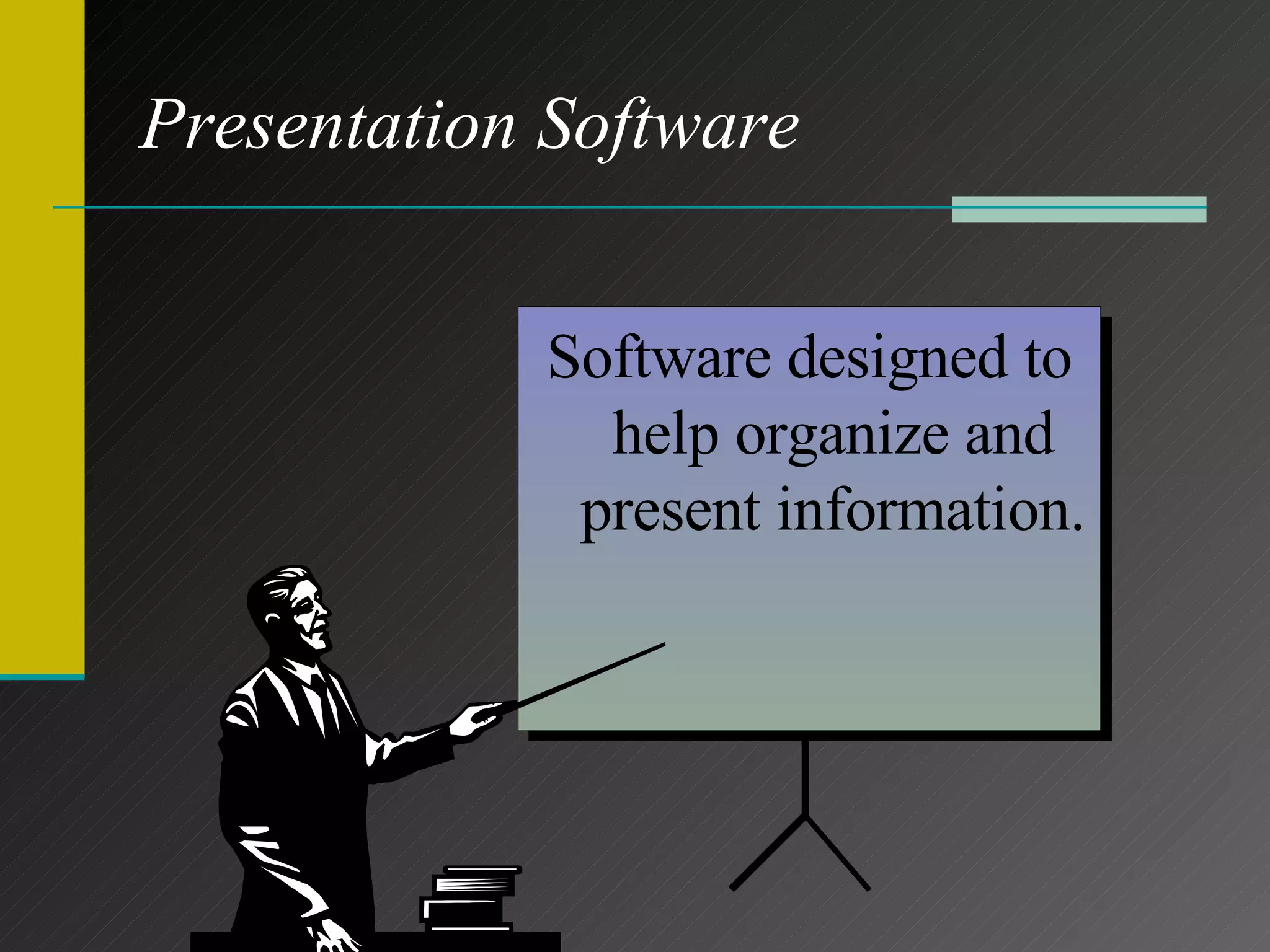 Presentation Software

Software designed to help organize and present information.